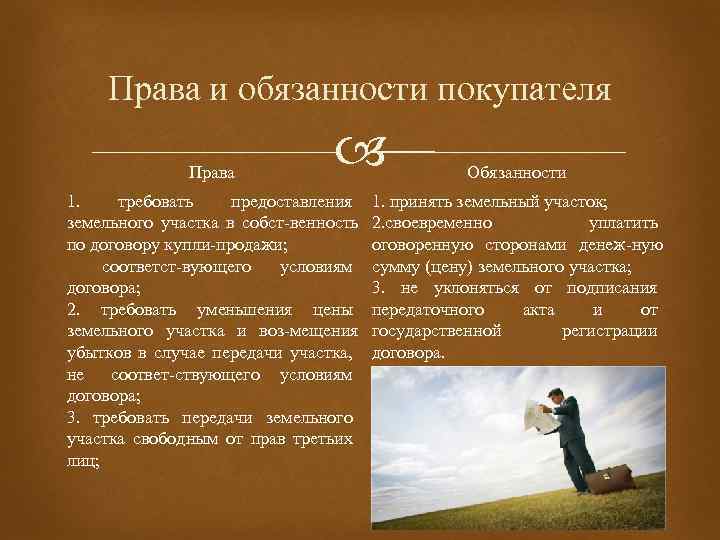 Права и обязанности покупателя

Права

1. требовать предоставления земельного участка в собст-венность по договору купли-продажи;
соответст-вующего условиям договора;
2. требовать уменьшения цены земельного участка и воз-мещения убытков в случае передачи участка, не соответ-ствующего условиям договора;
3. требовать передачи земельного участка свободным от прав третьих лиц;

Обязанности

1. принять земельный участок;
2.своевременно уплатить оговоренную сторонами денеж-ную сумму (цену) земельного участка;
3. не уклоняться от подписания передаточного акта и от государственной регистрации договора.